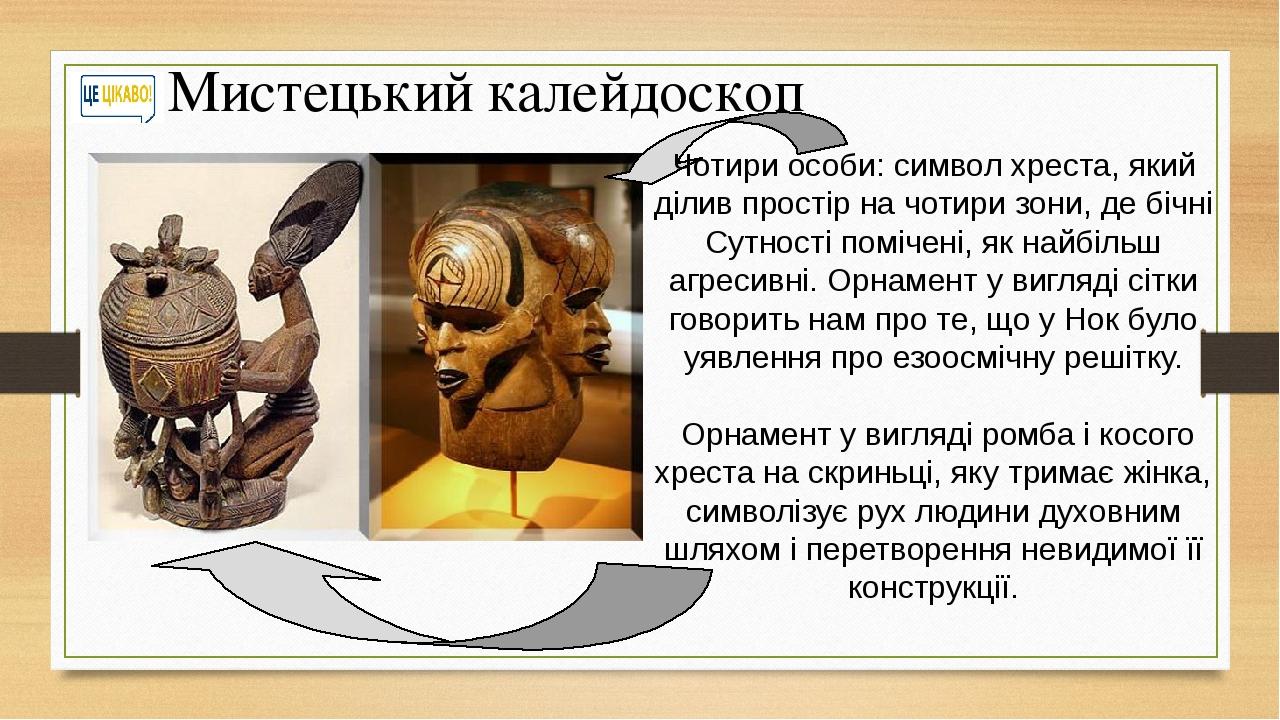 ЦЕ ЦІКАВО!

Мистецький калейдоскоп

Чотири особи: символ хреста, який ділив простір на чотири зони, де бічні Сутності помічені, як найбільш агресивні. Орнамент у вигляді сітки говорить нам про те, що у Нок було уявлення про езоосмічну решітку.

Орнамент у вигляді ромба і косого хреста на скриньці, яку тримає жінка, символізує рух людини духовним шляхом і перетворення невидимої її конструкції.